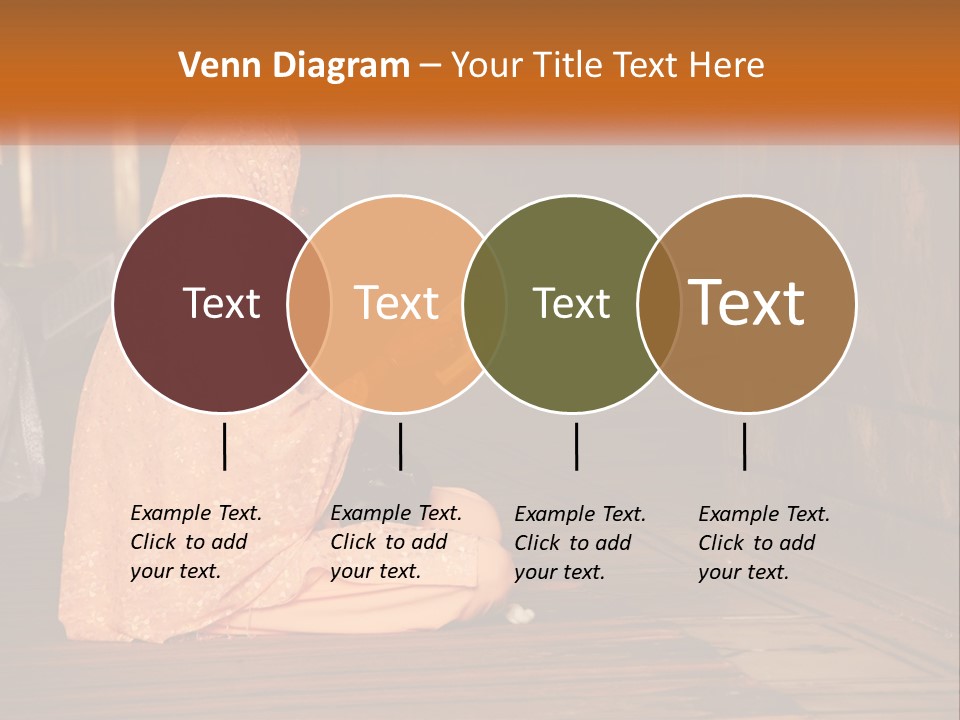 Venn Diagram – Your Title Text Here

Text

Text

Text

Text

Example Text. Click to add your text.

Example Text. Click to add your text.

Example Text. Click to add your text.

Example Text. Click to add your text.